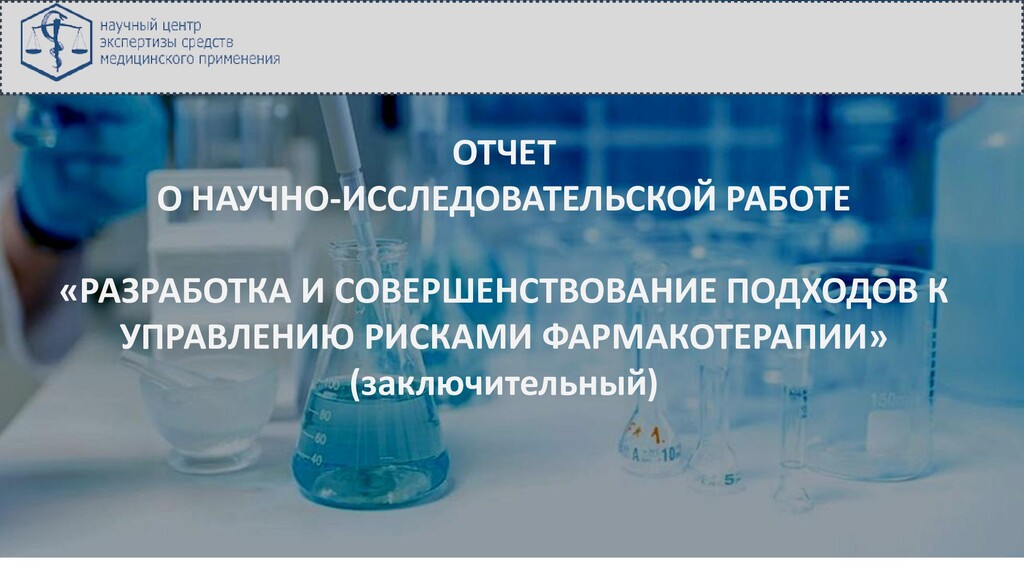 научный центр
экспертизы средств
медицинского применения

ОТЧЕТ
О НАУЧНО-ИССЛЕДОВАТЕЛЬСКОЙ РАБОТЕ

«РАЗРАБОТКА И СОВЕРШЕНСТВОВАНИЕ ПОДХОДОВ К УПРАВЛЕНИЮ РИСКАМИ ФАРМАКОТЕРАПИИ»
(заключительный)